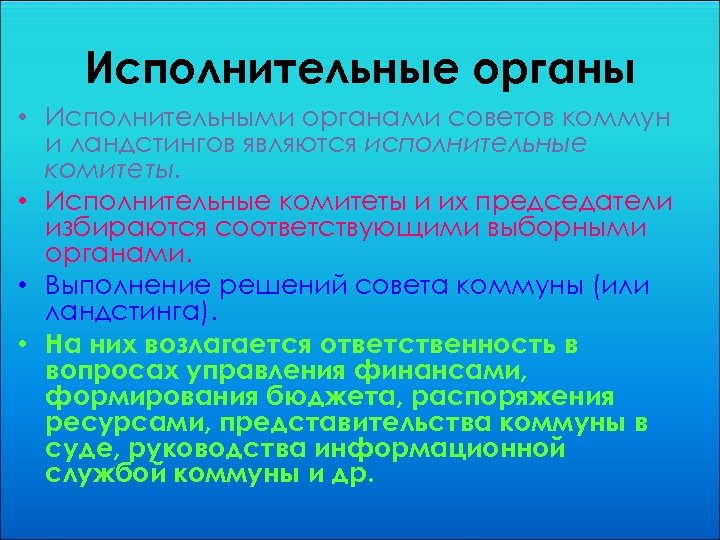 Исполнительные органы

• Исполнительными органами советов коммун и ландстингов являются исполнительные комитеты.

• Исполнительные комитеты и их председатели избираются соответствующими выборными органами.

• Выполнение решений совета коммуны (или ландстинга).

• На них возлагается ответственность в вопросах управления финансами, формирования бюджета, распоряжения ресурсами, представительства коммуны в суде, руководства информационной службой коммуны и др.